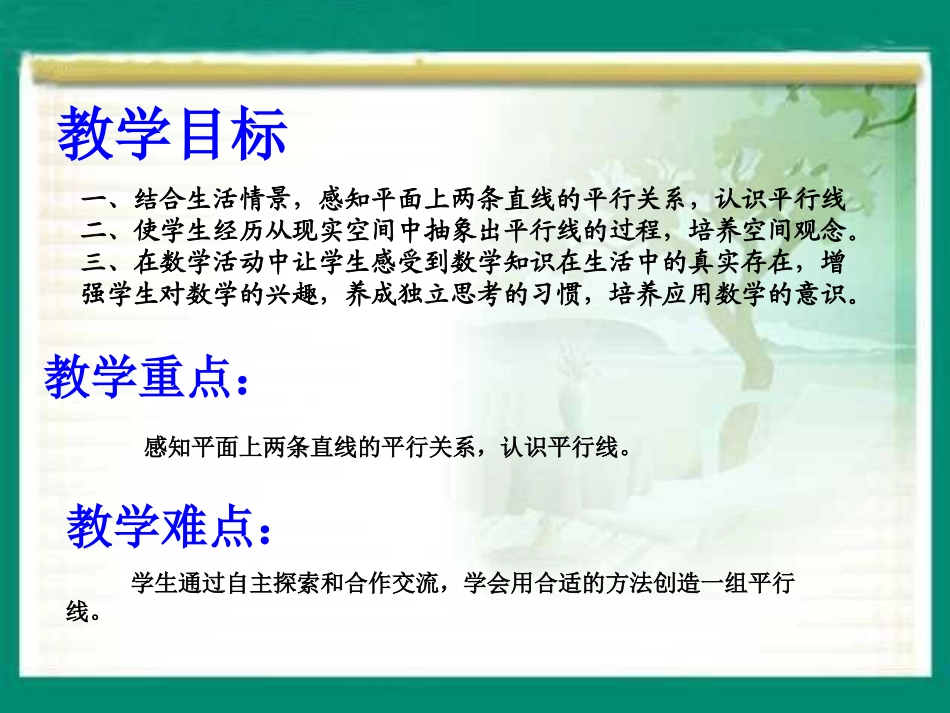 教学目标

一、结合生活情景，感知平面上两条直线的平行关系，认识平行线
二、使学生经历从现实空间中抽象出平行线的过程，培养空间观念。
三、在数学活动中让学生感受到数学知识在生活中的真实存在，增强学生对数学的兴趣，养成独立思考的习惯，培养应用数学的意识。

教学重点：

感知平面上两条直线的平行关系，认识平行线。

教学难点：

学生通过自主探索和合作交流，学会用合适的方法创造一组平行线。